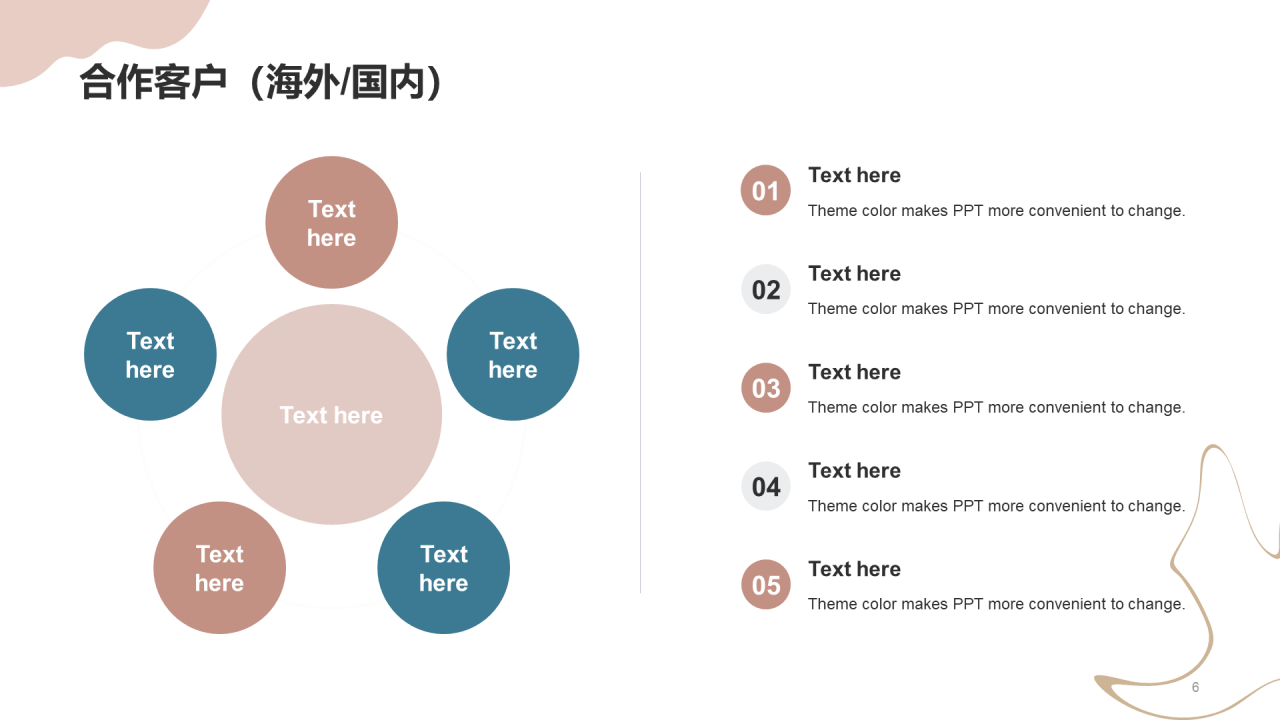 合作客户（海外/国内）

Text here

Text here

Text here

Text here

Text here

Text here

01
Text here
Theme color makes PPT more convenient to change.

02
Text here
Theme color makes PPT more convenient to change.

03
Text here
Theme color makes PPT more convenient to change.

04
Text here
Theme color makes PPT more convenient to change.

05
Text here
Theme color makes PPT more convenient to change.

6